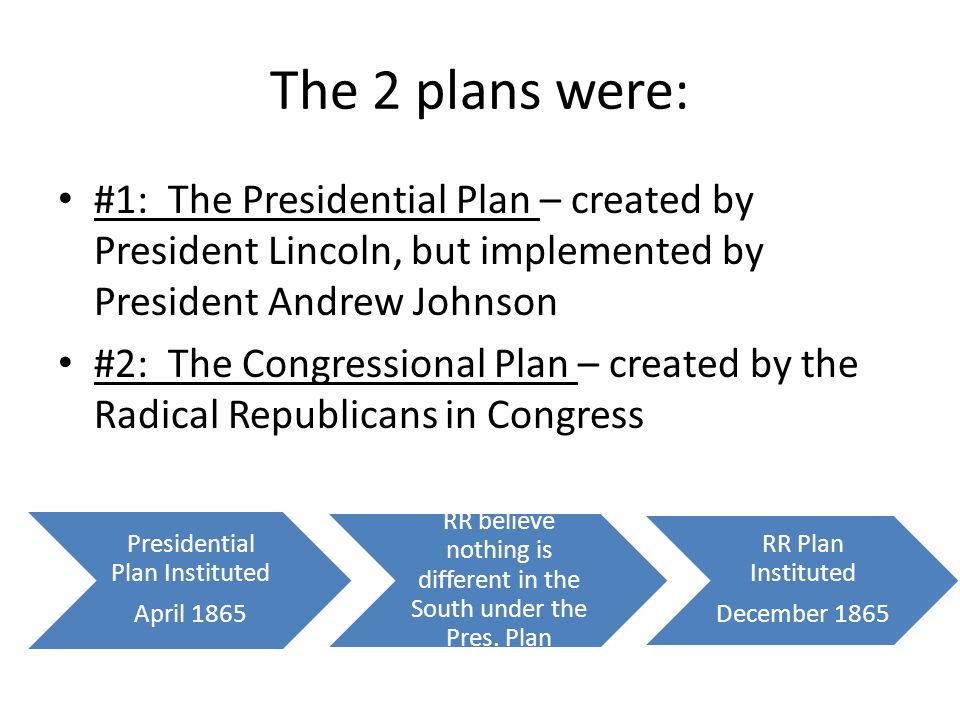 The 2 plans were:

• #1: The Presidential Plan – created by President Lincoln, but implemented by President Andrew Johnson

• #2: The Congressional Plan – created by the Radical Republicans in Congress

Presidential Plan Instituted

April 1865

RR believe nothing is different in the South under the Pres. Plan

RR Plan Instituted

December 1865